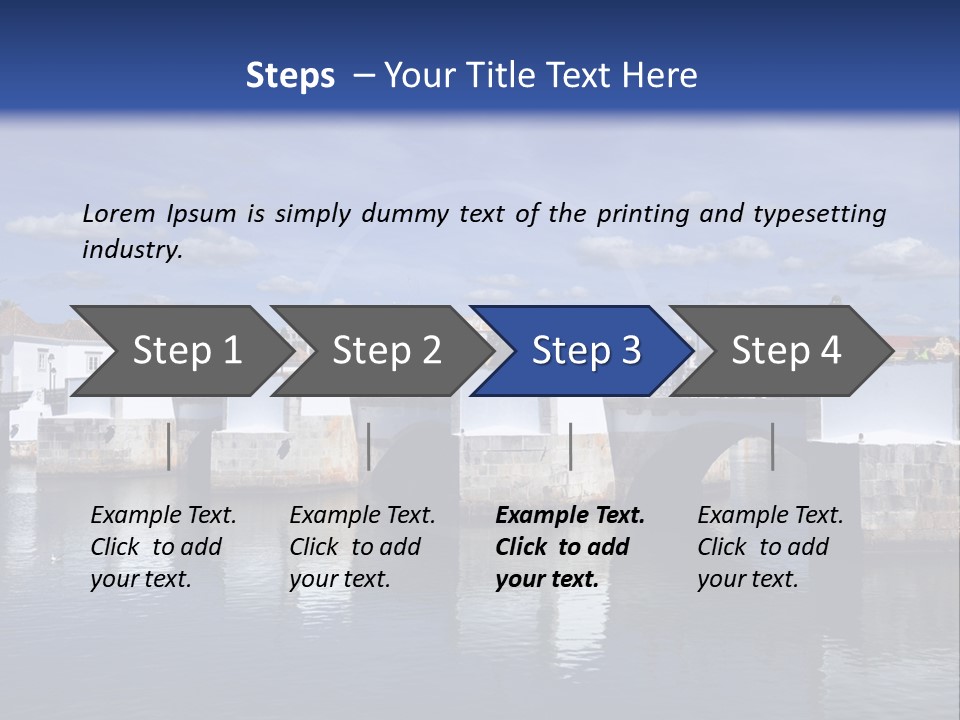 Steps – Your Title Text Here

Lorem Ipsum is simply dummy text of the printing and typesetting industry.

Step 1

Step 2

Step 3

Step 4

Example Text. Click to add your text.

Example Text. Click to add your text.

Example Text. Click to add your text.

Example Text. Click to add your text.